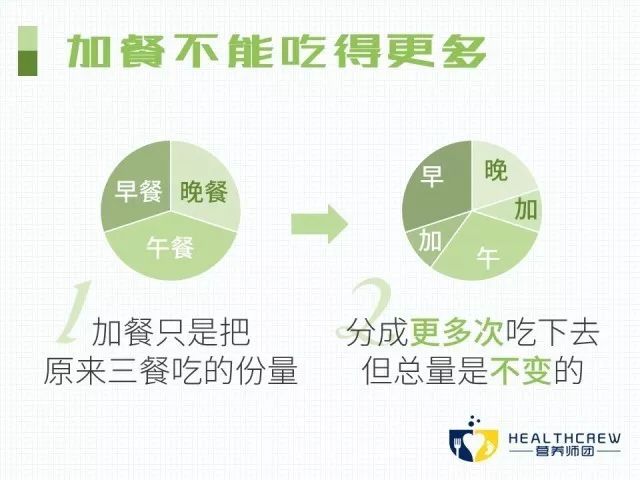 加餐不能吃得更多

早餐
晚餐
午餐

早
晚
加
加
午

1 加餐只是把原来三餐吃的份量

2 分成更多次吃下去但总量是不变的

HEALTHCREW
营养师团